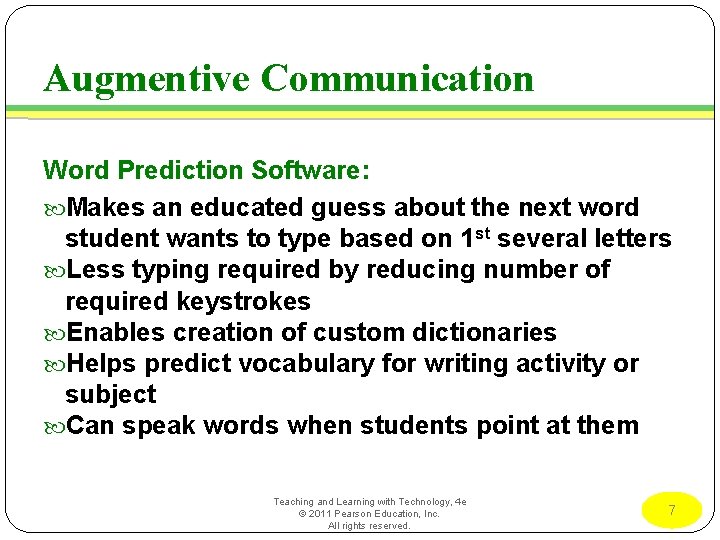 Augmentive Communication

Word Prediction Software:

Makes an educated guess about the next word student wants to type based on 1$^{st}$ several letters

Less typing required by reducing number of required keystrokes

Enables creation of custom dictionaries

Helps predict vocabulary for writing activity or subject

Can speak words when students point at them

Teaching and Learning with Technology, 4e
© 2011 Pearson Education, Inc.
All rights reserved.

7